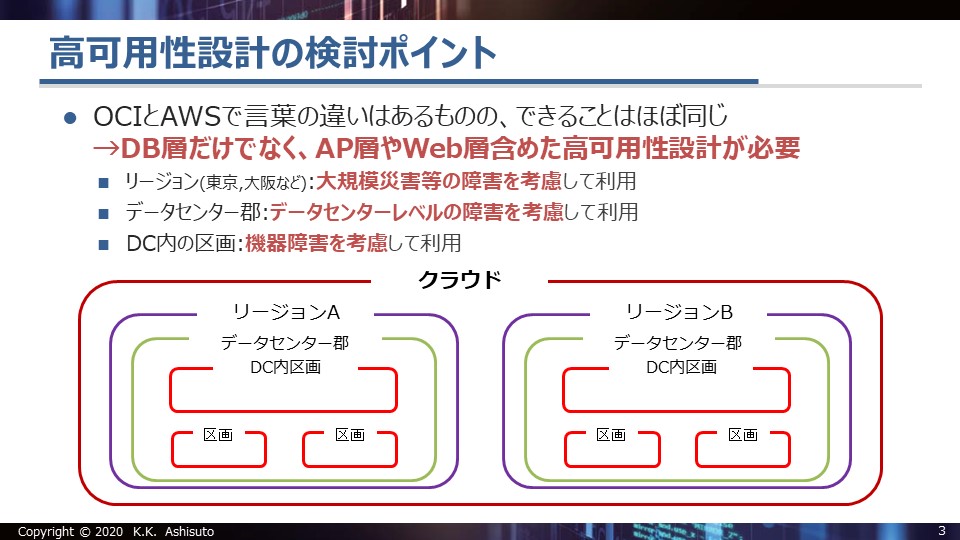 高可用性設計の検討ポイント

● OCIとAWSで言葉の違いはあるものの、できることはほぼ同じ
→DB層だけでなく、AP層やWeb層含めた高可用性設計が必要

■ リージョン(東京,大阪など):大規模災害等の障害を考慮して利用
■ データセンター郡:データセンターレベルの障害を考慮して利用
■ DC内の区画:機器障害を考慮して利用

クラウド

リージョンA
データセンター郡
DC内区画
区画
区画

リージョンB
データセンター郡
DC内区画
区画
区画

Copyright © 2020 K.K. Ashisuto

3